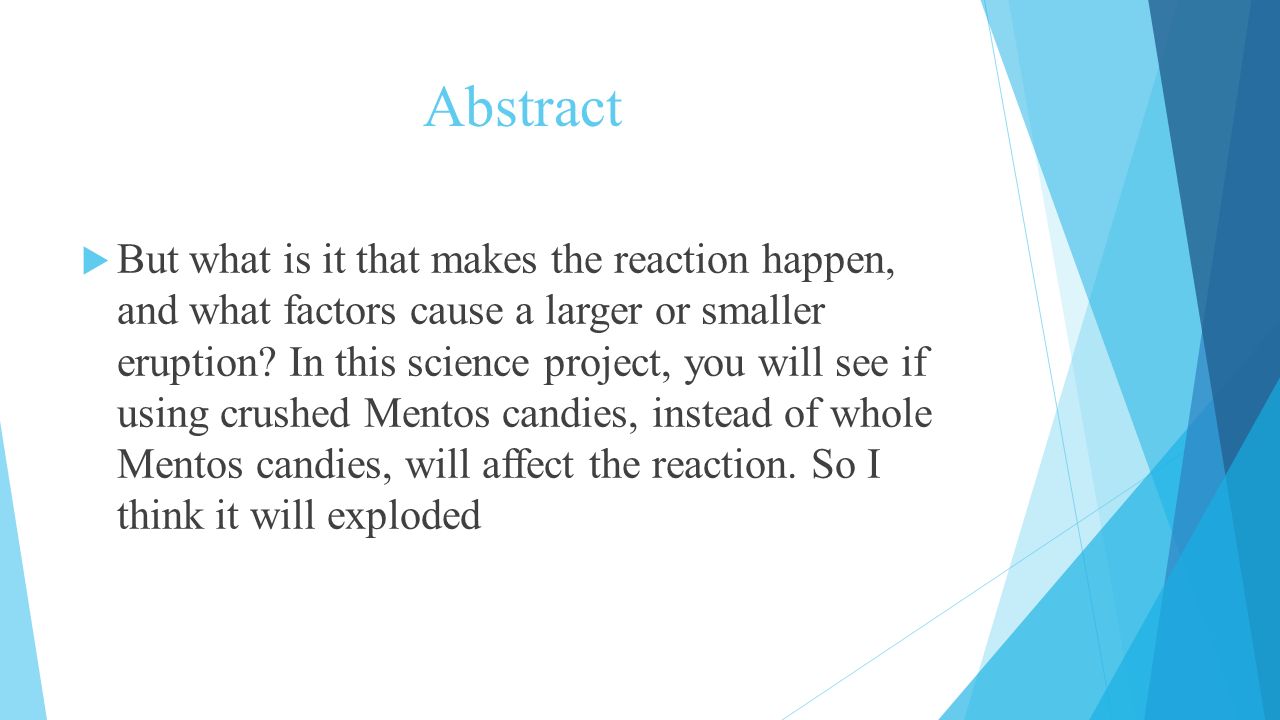 Abstract

But what is it that makes the reaction happen, and what factors cause a larger or smaller eruption? In this science project, you will see if using crushed Mentos candies, instead of whole Mentos candies, will affect the reaction. So I think it will exploded